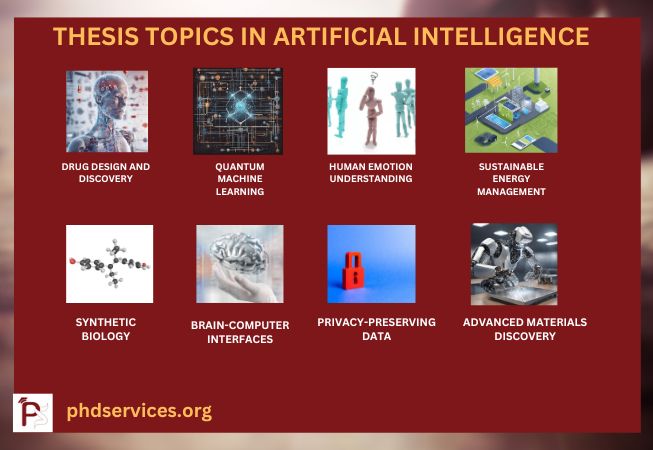 THESIS TOPICS IN ARTIFICIAL INTELLIGENCE

DRUG DESIGN AND DISCOVERY

QUANTUM MACHINE LEARNING

HUMAN EMOTION UNDERSTANDING

SUSTAINABLE ENERGY MANAGEMENT

SYNTHETIC BIOLOGY

BRAIN-COMPUTER INTERFACES

PRIVACY-PRESERVING DATA

ADVANCED MATERIALS DISCOVERY

phdservices.org